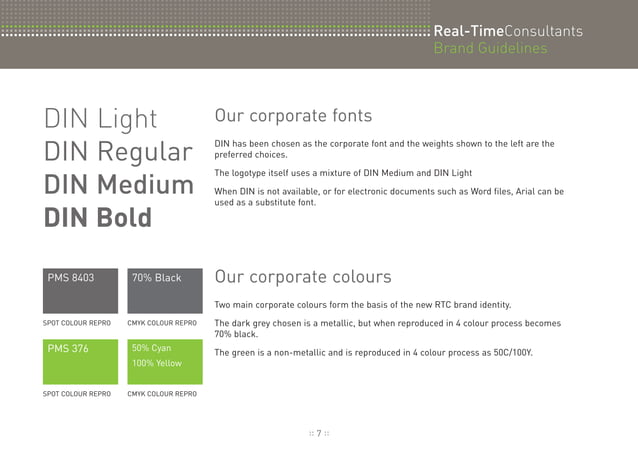 Real-TimeConsultants
Brand Guidelines

DIN Light
DIN Regular
DIN Medium
DIN Bold

Our corporate fonts

DIN has been chosen as the corporate font and the weights shown to the left are the preferred choices.

The logotype itself uses a mixture of DIN Medium and DIN Light

When DIN is not available, or for electronic documents such as Word files, Arial can be used as a substitute font.

PMS 8403
SPOT COLOUR REPRO

70% Black
CMYK COLOUR REPRO

PMS 376
SPOT COLOUR REPRO

50% Cyan
100% Yellow
CMYK COLOUR REPRO

Our corporate colours

Two main corporate colours form the basis of the new RTC brand identity.

The dark grey chosen is a metallic, but when reproduced in 4 colour process becomes 70% black.

The green is a non-metallic and is reproduced in 4 colour process as 50C/100Y.

:: 7 ::